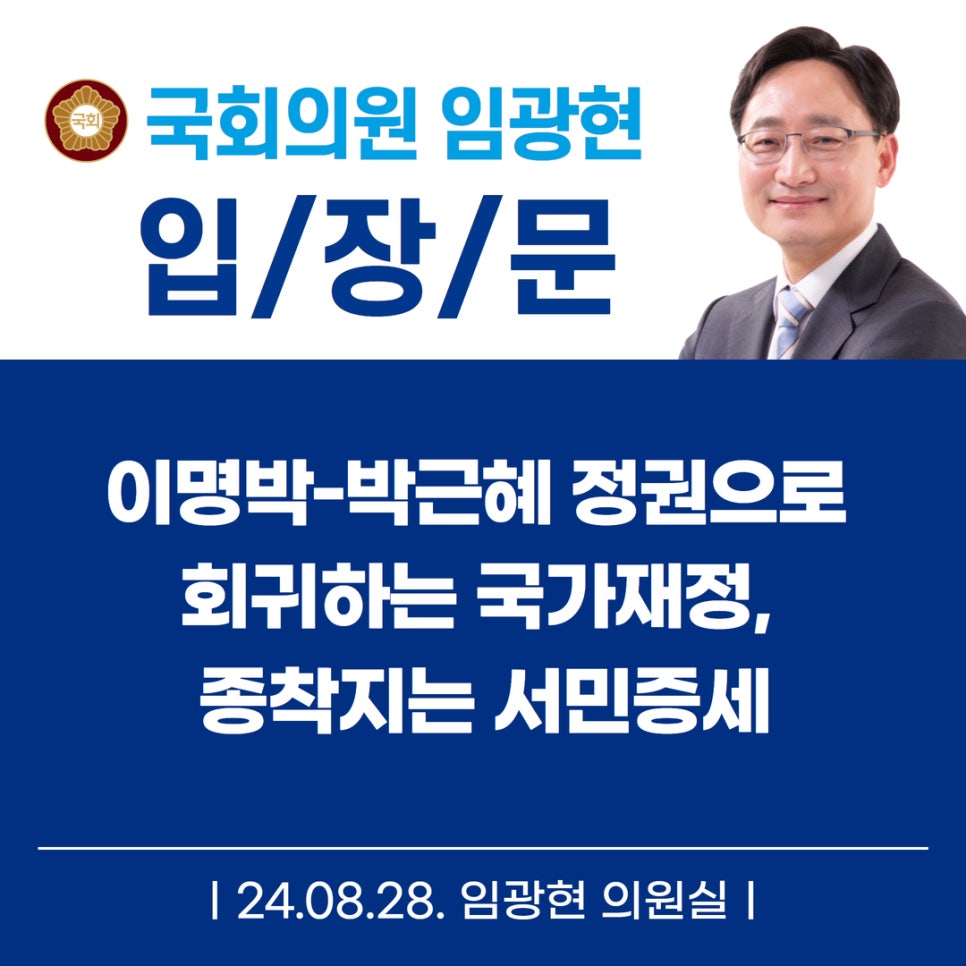 국회

국회의원 임광현

입/장/문

이명박-박근혜 정권으로 회귀하는 국가재정, 종착지는 서민증세

| 24.08.28. 임광현 의원실 |